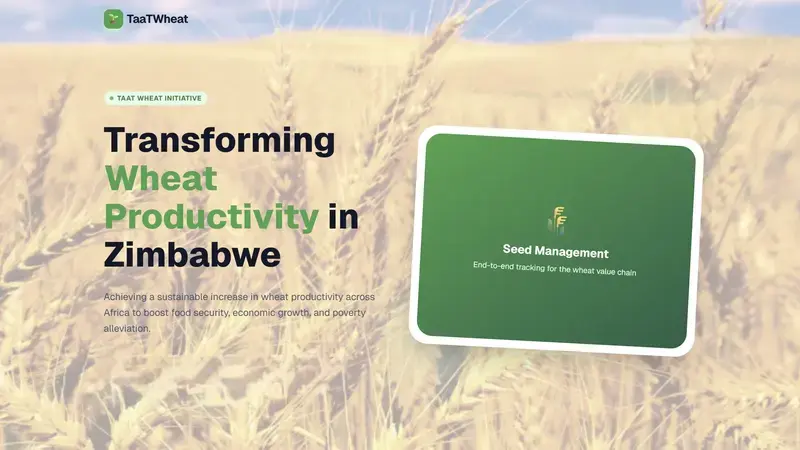 TaaTWheat

TAAT WHEAT INITIATIVE

Transforming Wheat Productivity in Zimbabwe

Achieving a sustainable increase in wheat productivity across Africa to boost food security, economic growth, and poverty alleviation.

Seed Management

End-to-end tracking for the wheat value chain